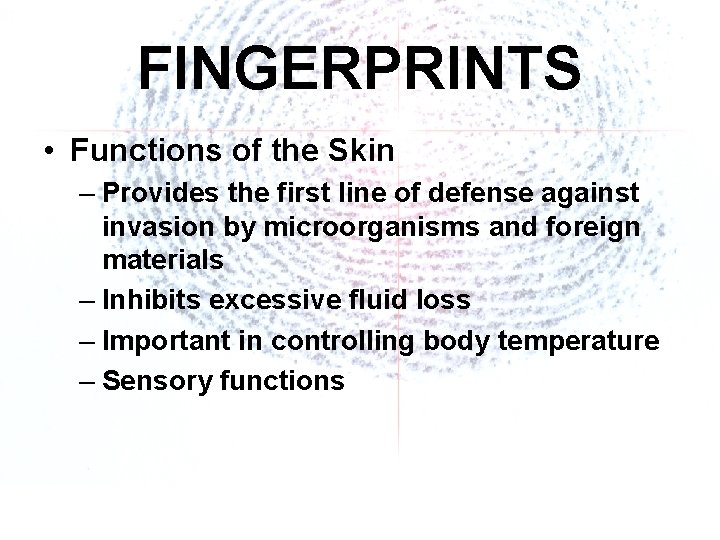 FINGERPRINTS

• Functions of the Skin

– Provides the first line of defense against invasion by microorganisms and foreign materials

– Inhibits excessive fluid loss

– Important in controlling body temperature

– Sensory functions